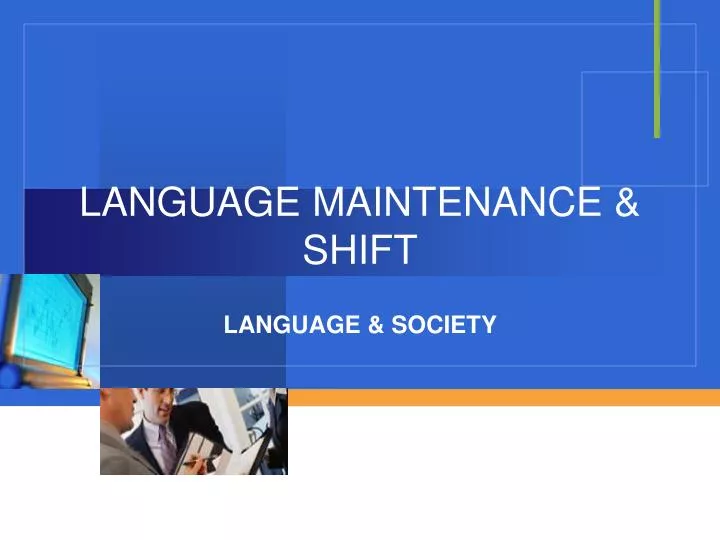 LANGUAGE MAINTENANCE & SHIFT

LANGUAGE & SOCIETY